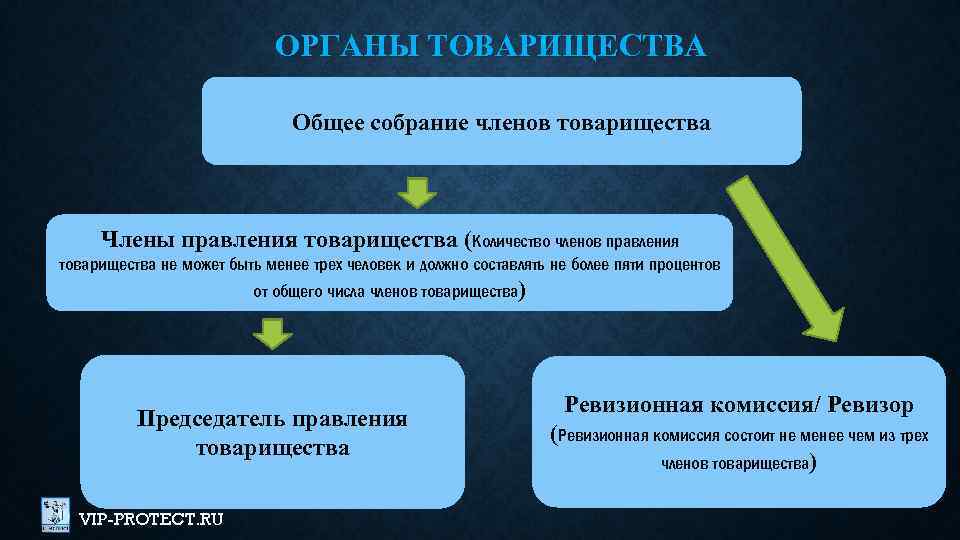 ОРГАНЫ ТОВАРИЩЕСТВА

Общее собрание членов товарищества

Члены правления товарищества (Количество членов правления товарищества не может быть менее трех человек и должно составлять не более пяти процентов от общего числа членов товарищества)

Председатель правления товарищества

Ревизионная комиссия/ Ревизор
(Ревизионная комиссия состоит не менее чем из трех членов товарищества)

VIP-PROTECT.RU